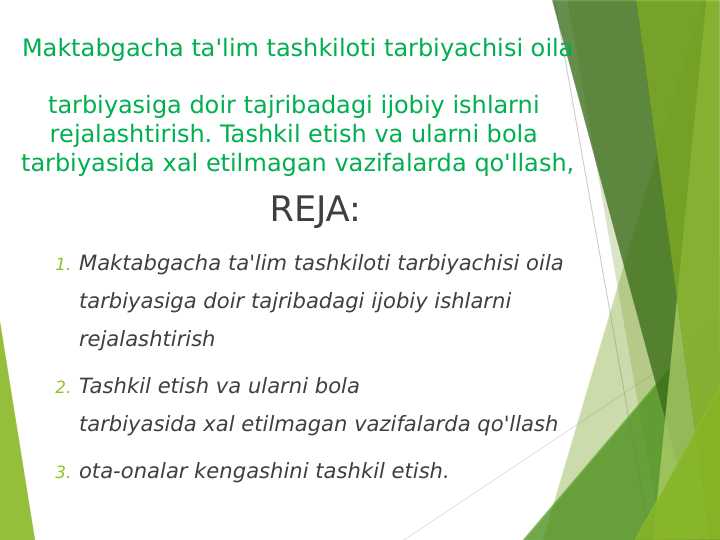 Maktabgacha ta'lim tashkiloti tarbiyachisi oila

tarbiyasiga doir tajribadagi ijobiy ishlarni rejalashtirish. Tashkil etish va ularni bola tarbiyasida xal etilmagan vazifalarda qo'llash,

REJA:

1. Maktabgacha ta'lim tashkiloti tarbiyachisi oila tarbiyasiga doir tajribadagi ijobiy ishlarni rejalashtirish

2. Tashkil etish va ularni bola tarbiyasida xal etilmagan vazifalarda qo'llash

3. ota-onalar kengashini tashkil etish.